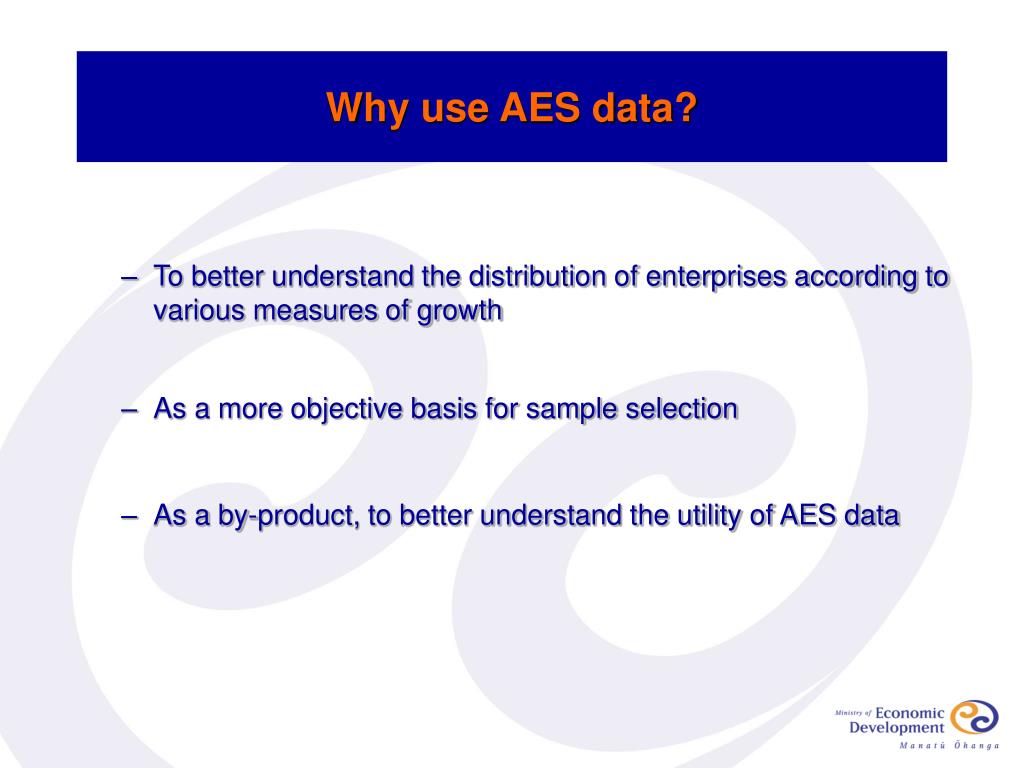 Why use AES data?

– To better understand the distribution of enterprises according to various measures of growth

– As a more objective basis for sample selection

– As a by-product, to better understand the utility of AES data

Ministry of Economic Development
Manatū Ōhanga